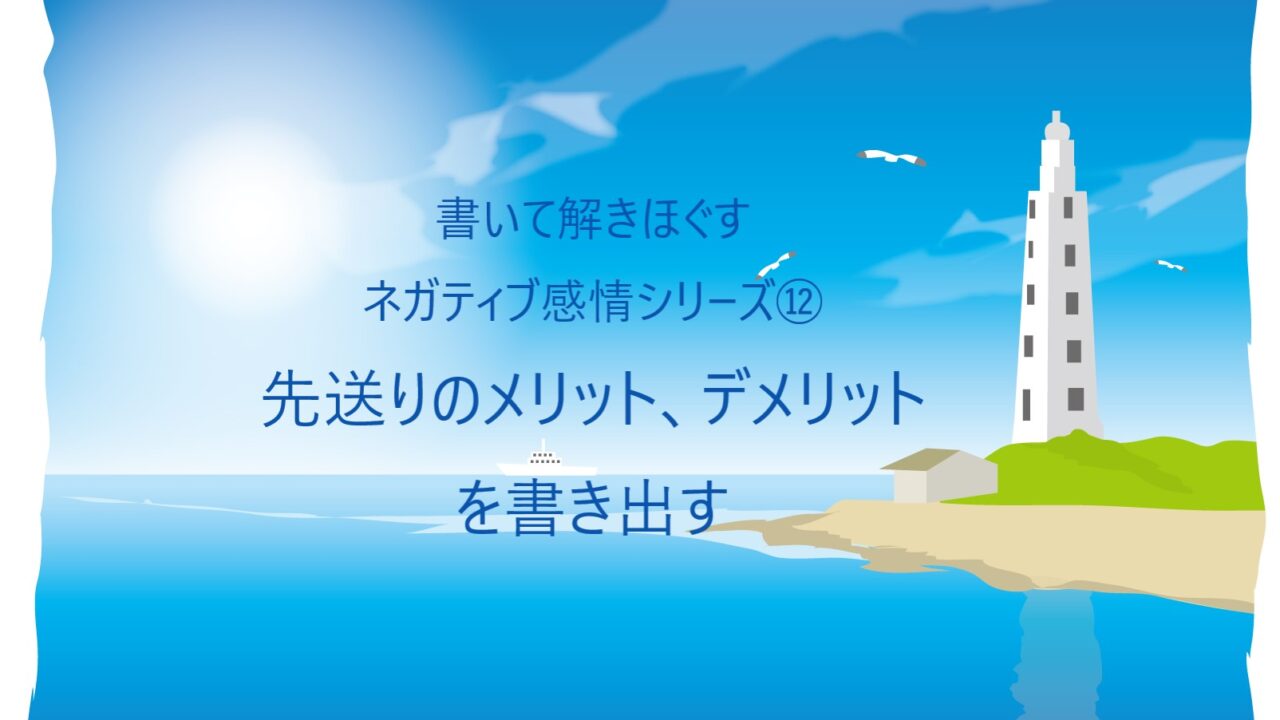 書いて解きほぐす
ネガティブ感情シリーズ⑫
先送りのメリット、デメリット
を書き出す